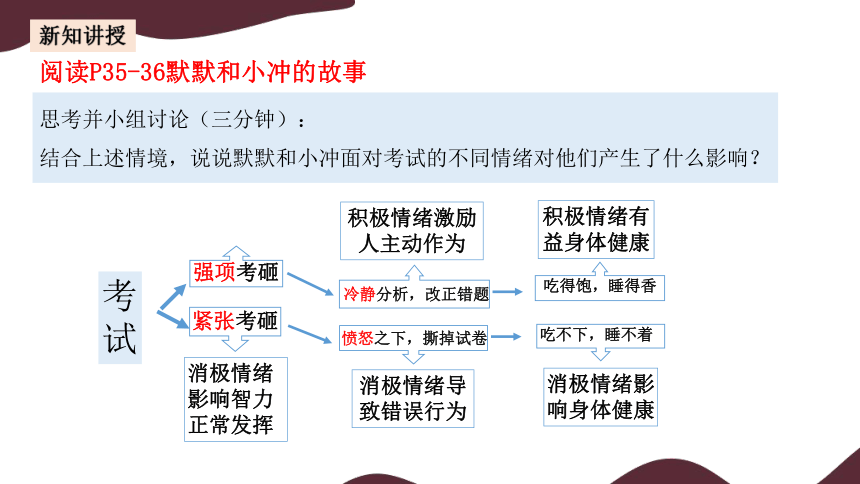 新知讲授

阅读P35-36默默和小冲的故事

思考并小组讨论（三分钟）：

结合上述情境，说说默默和小冲面对考试的不同情绪对他们产生了什么影响？

考试

强项考砸

紧张考砸

消极情绪影响智力正常发挥

积极情绪激励人主动作为

冷静分析，改正错题

愤怒之下，撕掉试卷

消极情绪导致错误行为

积极情绪有益身体健康

吃得饱，睡得香

吃不下，睡不着

消极情绪影响身体健康